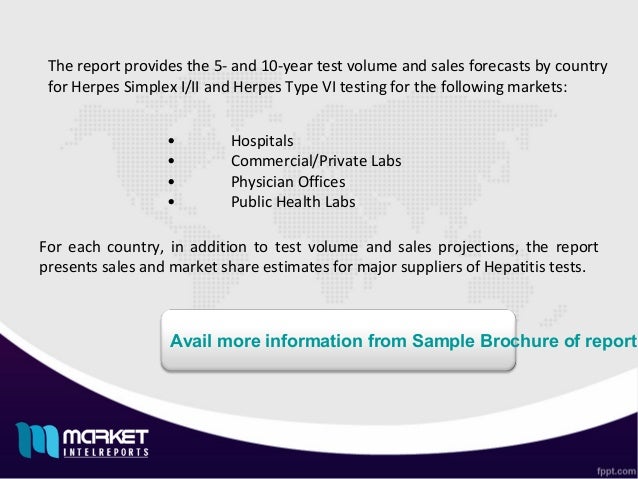 The report provides the 5- and 10-year test volume and sales forecasts by country for Herpes Simplex I/II and Herpes Type VI testing for the following markets:

• Hospitals
• Commercial/Private Labs
• Physician Offices
• Public Health Labs

For each country, in addition to test volume and sales projections, the report presents sales and market share estimates for major suppliers of Hepatitis tests.

Avail more information from Sample Brochure of report

MARKET INTELREPORTS

fppt.com